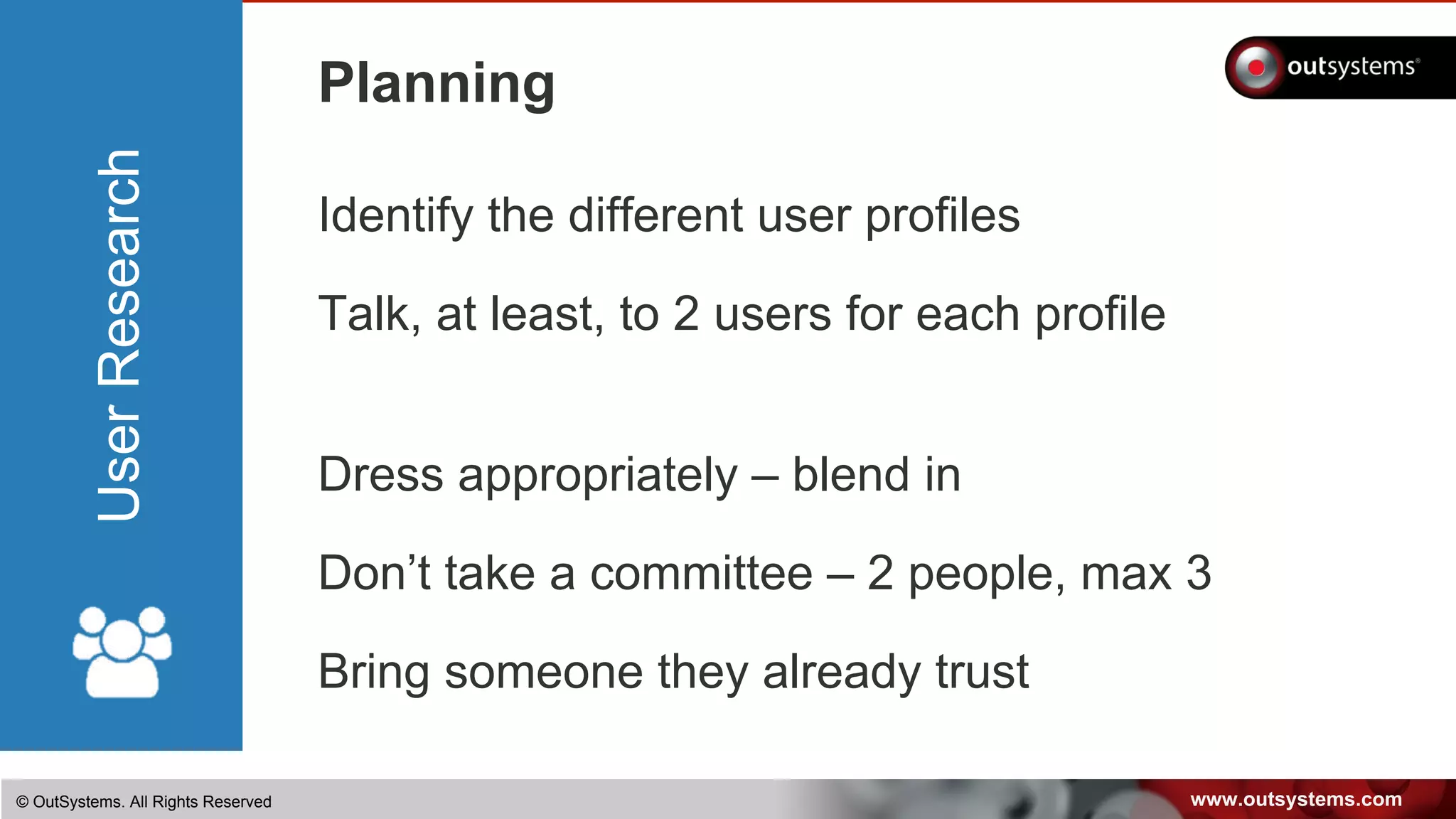 User Research

Planning

outsystems®

Identify the different user profiles

Talk, at least, to 2 users for each profile

Dress appropriately – blend in

Don’t take a committee – 2 people, max 3

Bring someone they already trust

© OutSystems. All Rights Reserved

www.outsystems.com